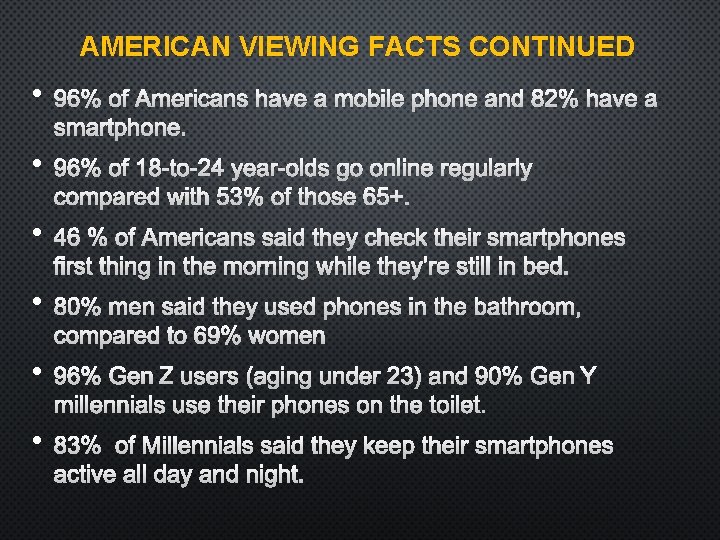 AMERICAN VIEWING FACTS CONTINUED

• 96% of Americans have a mobile phone and 82% have a smartphone.

• 96% of 18-to-24 year-olds go online regularly compared with 53% of those 65+.

• 46 % of Americans said they check their smartphones first thing in the morning while they're still in bed.

• 80% men said they used phones in the bathroom, compared to 69% women

• 96% Gen Z users (aging under 23) and 90% Gen Y millennials use their phones on the toilet.

• 83% of Millennials said they keep their smartphones active all day and night.